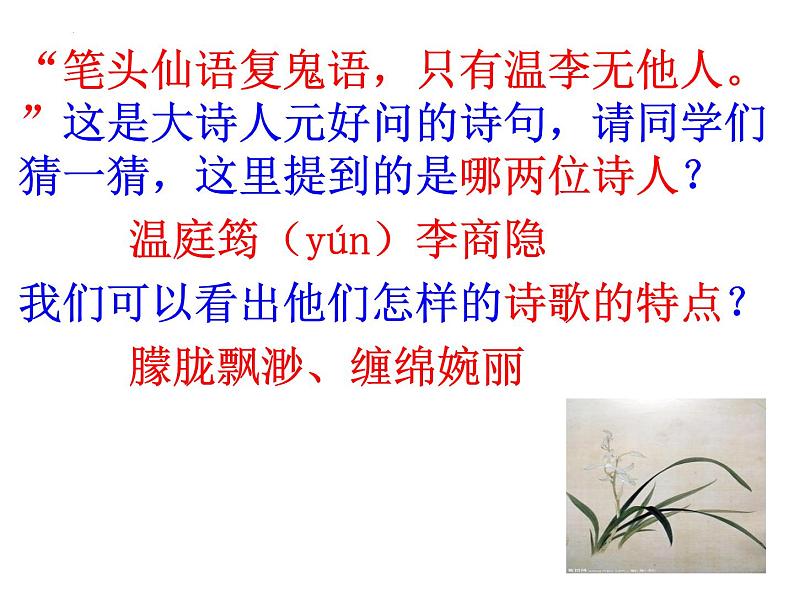 “笔头仙语复鬼语，只有温李无他人。”这是大诗人元好问的诗句，请同学们猜一猜，这里提到的是哪两位诗人？

温庭筠（yún）李商隐

我们可以看出他们怎样的诗歌的特点？

朦胧飘渺、缠绵婉丽